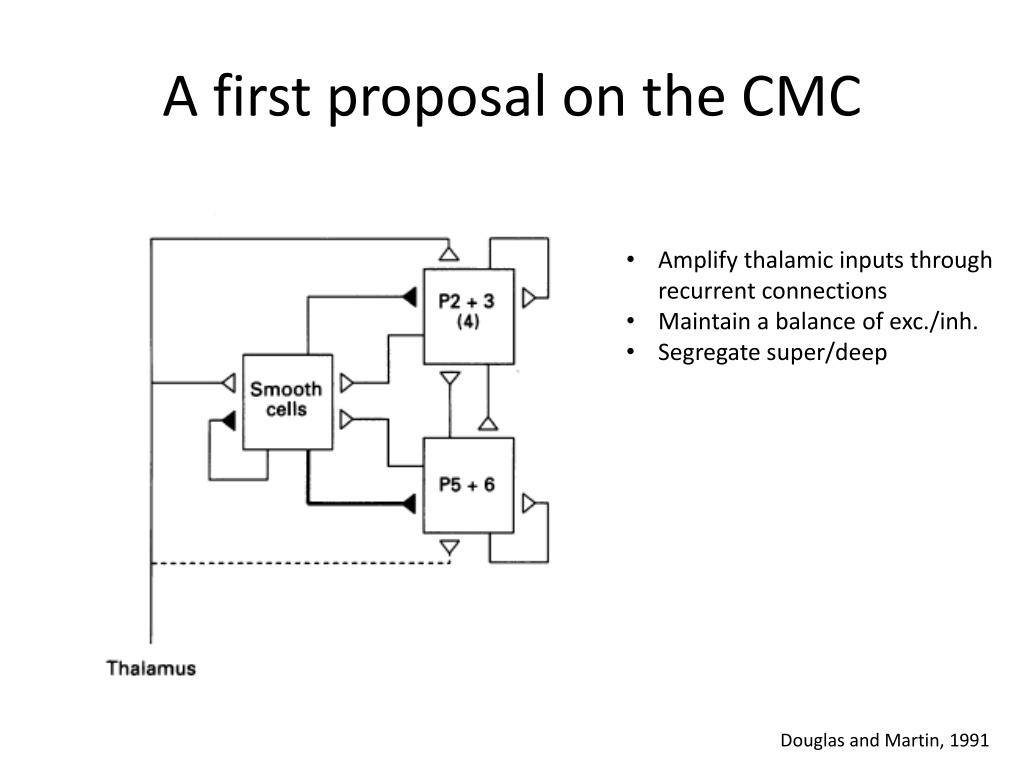 A first proposal on the CMC

P2 + 3
(4)

Smooth
cells

P5 + 6

Thalamus

• Amplify thalamic inputs through recurrent connections
• Maintain a balance of exc./inh.
• Segregate super/deep

Douglas and Martin, 1991